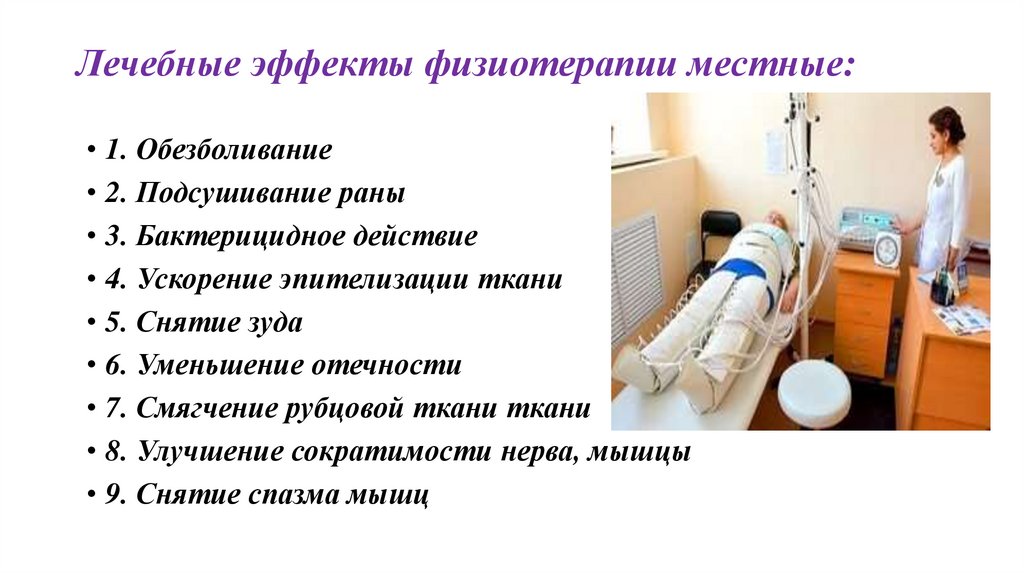 Лечебные эффекты физиотерапии местные:

• 1. Обезболивание
• 2. Подсушивание раны
• 3. Бактерицидное действие
• 4. Ускорение эпителизации ткани
• 5. Снятие зуда
• 6. Уменьшение отечности
• 7. Смягчение рубцовой ткани ткани
• 8. Улучшение сократимости нерва, мышцы
• 9. Снятие спазма мышц